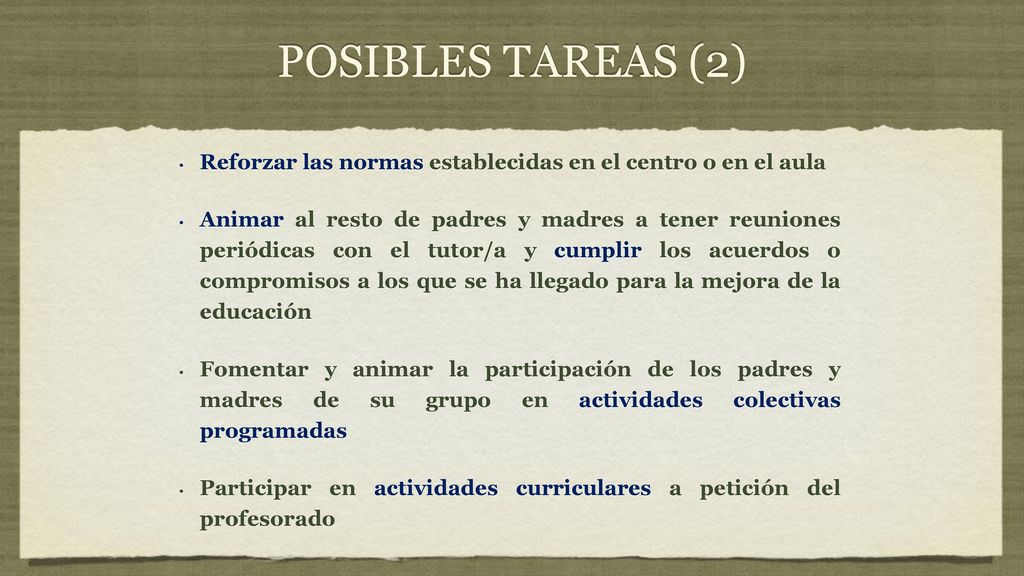 POSIBLES TAREAS (2)

• Reforzar las normas establecidas en el centro o en el aula

• Animar al resto de padres y madres a tener reuniones periódicas con el tutor/a y cumplir los acuerdos o compromisos a los que se ha llegado para la mejora de la educación

• Fomentar y animar la participación de los padres y madres de su grupo en actividades colectivas programadas

• Participar en actividades curriculares a petición del profesorado